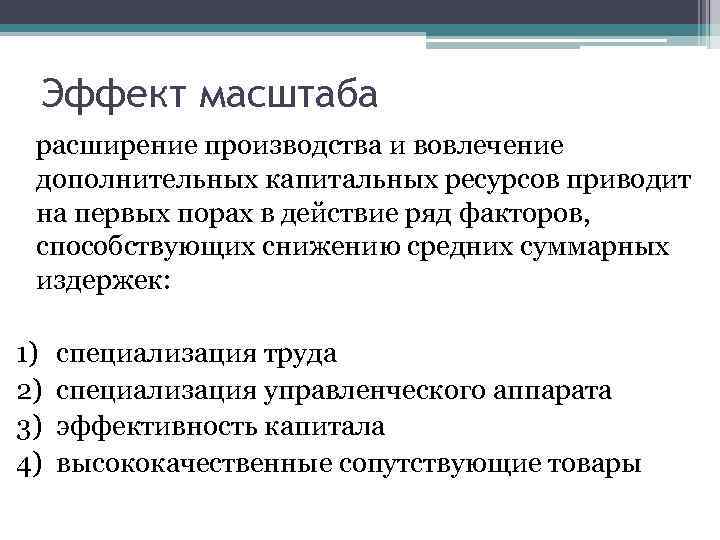 Эффект масштаба

расширение производства и вовлечение дополнительных капитальных ресурсов приводит на первых порах в действие ряд факторов, способствующих снижению средних суммарных издержек:

1) специализация труда
2) специализация управленческого аппарата
3) эффективность капитала
4) высококачественные сопутствующие товары